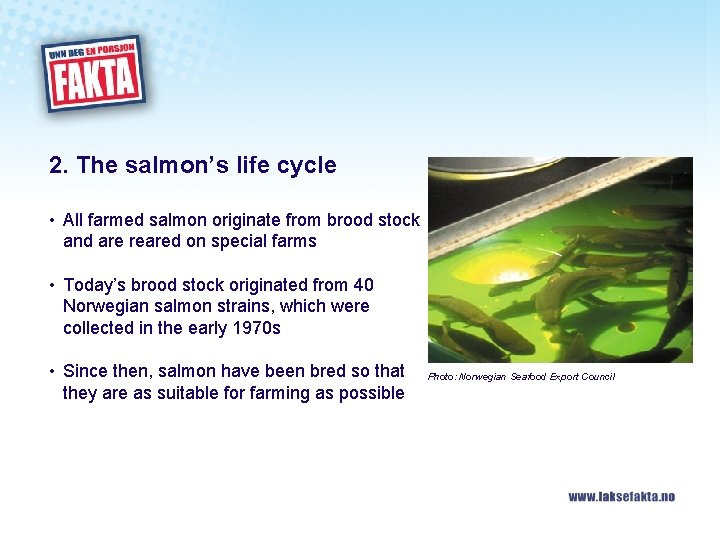 UNN DEG EN PORSJON
FAKTA

2. The salmon's life cycle

• All farmed salmon originate from brood stock and are reared on special farms

• Today's brood stock originated from 40 Norwegian salmon strains, which were collected in the early 1970s

• Since then, salmon have been bred so that they are as suitable for farming as possible

Photo: Norwegian Seafood Export Council

www.laksefakta.no